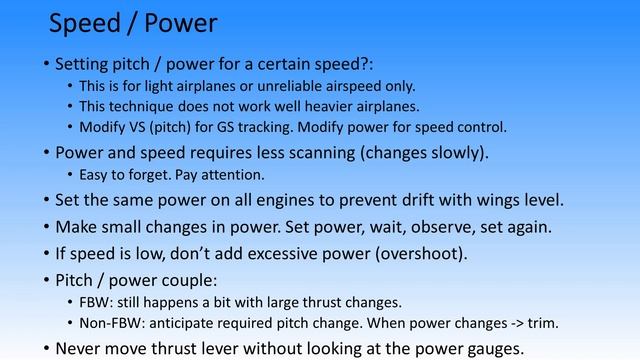 Speed / Power

• Setting pitch / power for a certain speed?:
  • This is for light airplanes or unreliable airspeed only.
  • This technique does not work well heavier airplanes.
  • Modify VS (pitch) for GS tracking. Modify power for speed control.
• Power and speed requires less scanning (changes slowly).
  • Easy to forget. Pay attention.
• Set the same power on all engines to prevent drift with wings level.
• Make small changes in power. Set power, wait, observe, set again.
• If speed is low, don't add excessive power (overshoot).
• Pitch / power couple:
  • FBW: still happens a bit with large thrust changes.
  • Non-FBW: anticipate required pitch change. When power changes -> trim.
• Never move thrust lever without looking at the power gauges.